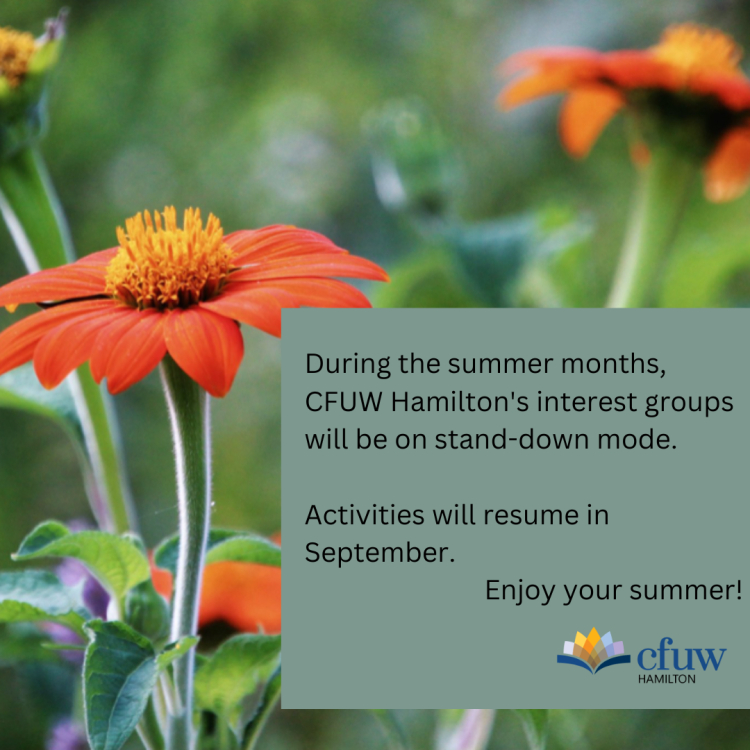 During the summer months, CFUW Hamilton's interest groups will be on stand-down mode.

Activities will resume in September.

Enjoy your summer!

cfuw
HAMILTON